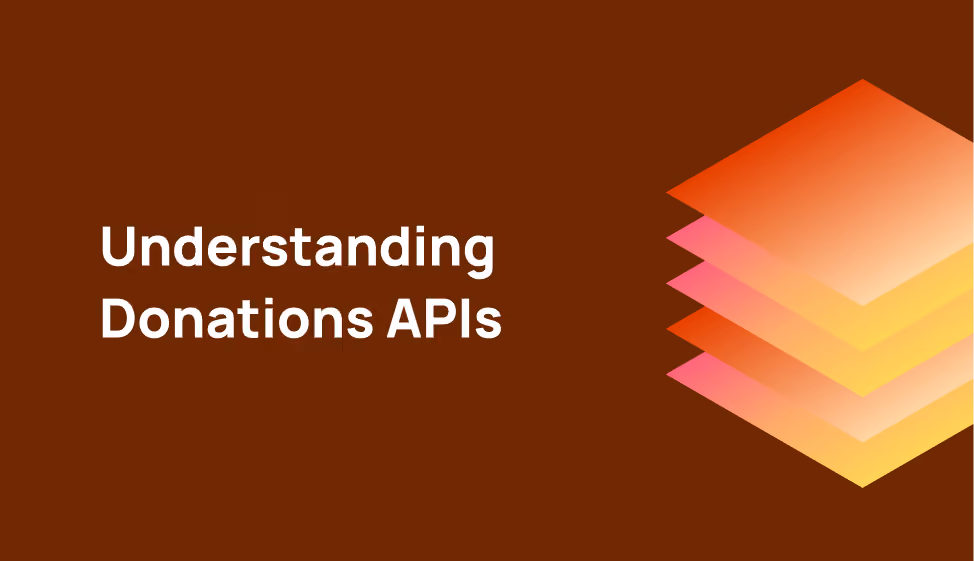 Understanding Donations APIs